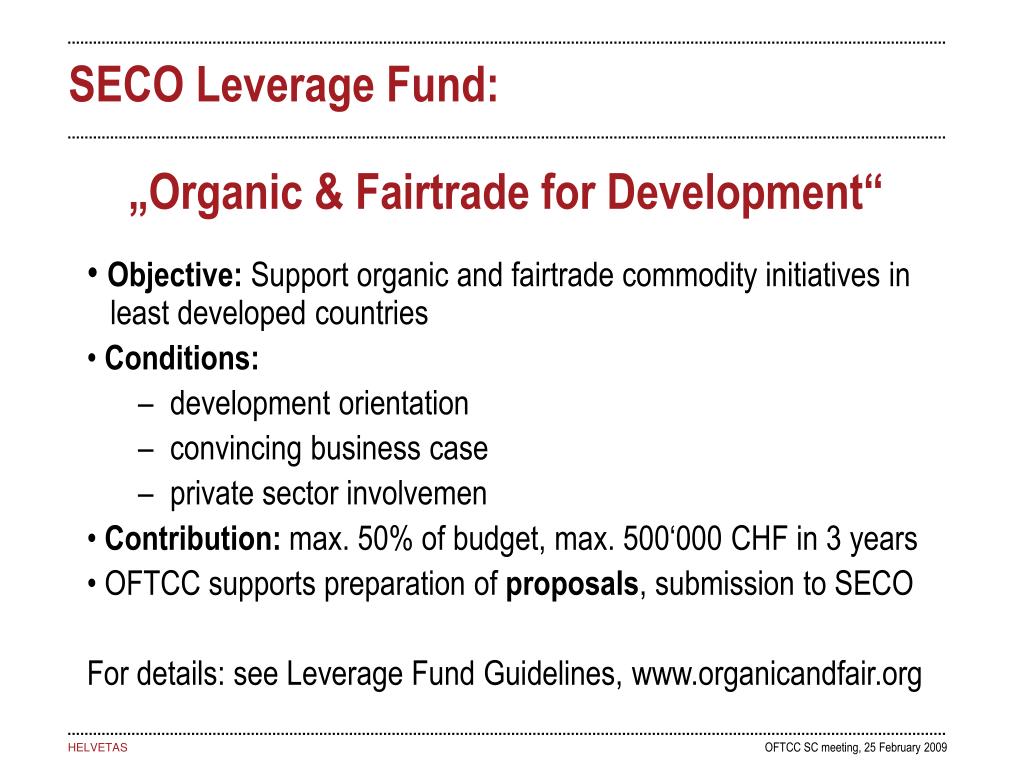 SECO Leverage Fund:

„Organic & Fairtrade for Development“

• **Objective:** Support organic and fairtrade commodity initiatives in least developed countries

• **Conditions:**

– development orientation

– convincing business case

– private sector involvemen

• **Contribution:** max. 50% of budget, max. 500‘000 CHF in 3 years

• OFTCC supports preparation of **proposals**, submission to SECO

For details: see Leverage Fund Guidelines, www.organicandfair.org

HELVETAS

OFTCC SC meeting, 25 February 2009